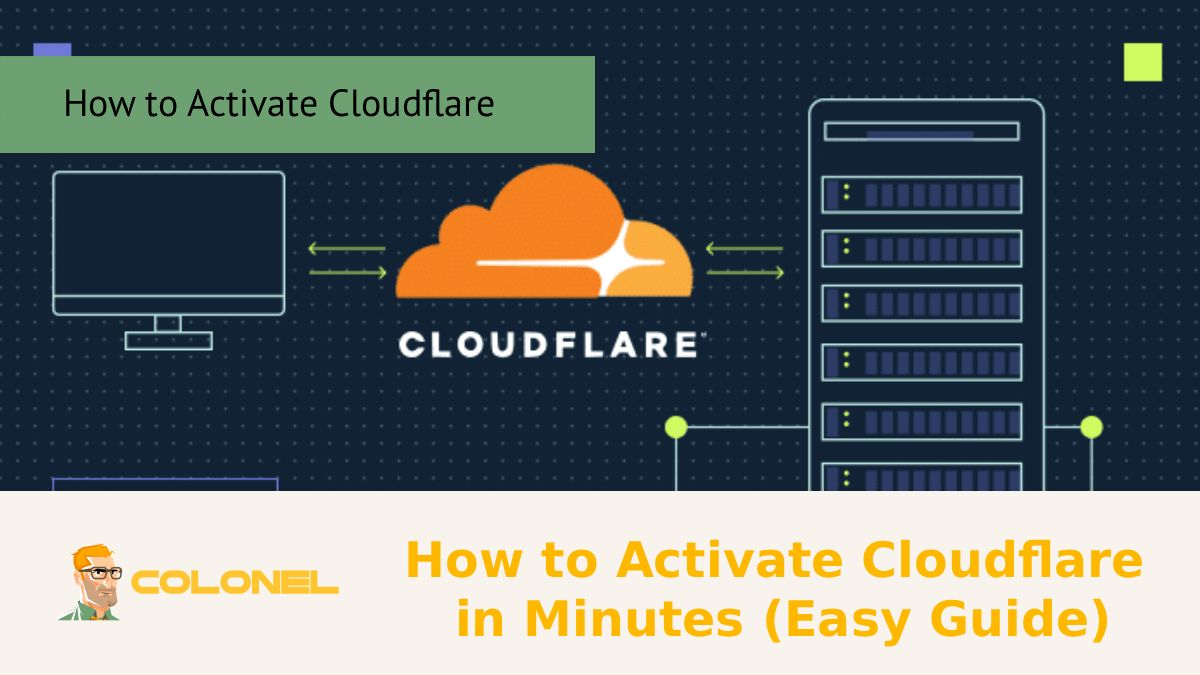 How to Activate Cloudflare

CLOUDFLARE

COLONEL

How to Activate Cloudflare in Minutes (Easy Guide)